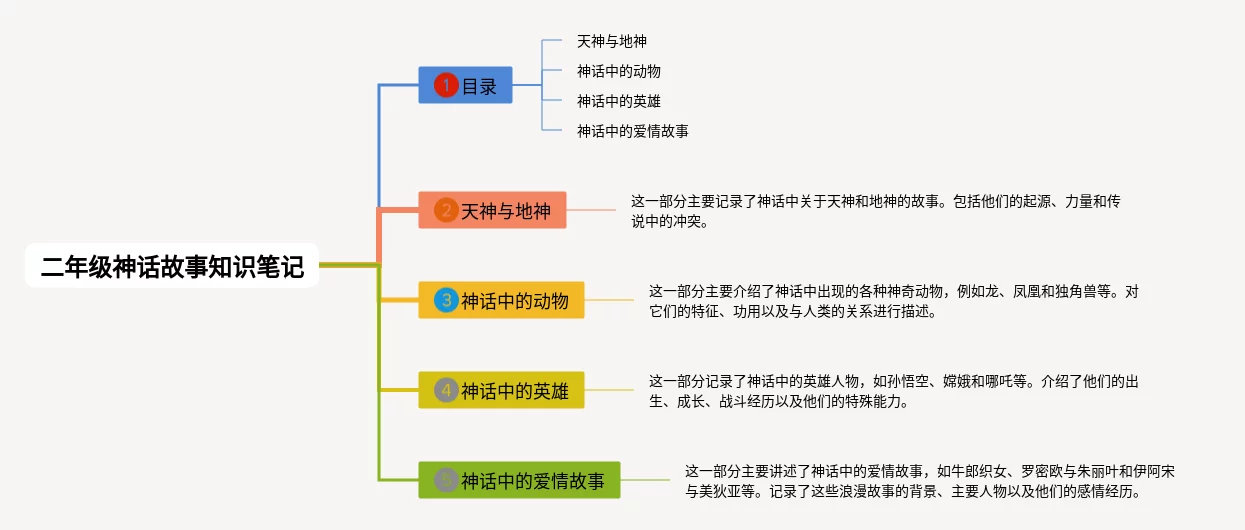 二年级神话故事知识笔记

1 目录

天神与地神

神话中的动物

神话中的英雄

神话中的爱情故事

2 天神与地神

这一部分主要记录了神话中关于天神和地神的故事。包括他们的起源、力量和传说中的冲突。

3 神话中的动物

这一部分主要介绍了神话中出现的各种神奇动物，例如龙、凤凰和独角兽等。对它们的特征、功用以及与人类的关系进行描述。

4 神话中的英雄

这一部分记录了神话中的英雄人物，如孙悟空、嫦娥和哪吒等。介绍了他们的出生、成长、战斗经历以及他们的特殊能力。

5 神话中的爱情故事

这一部分主要讲述了神话中的爱情故事，如牛郎织女、罗密欧与朱丽叶和伊阿宋与美狄亚等。记录了这些浪漫故事的背景、主要人物以及他们的感情经历。